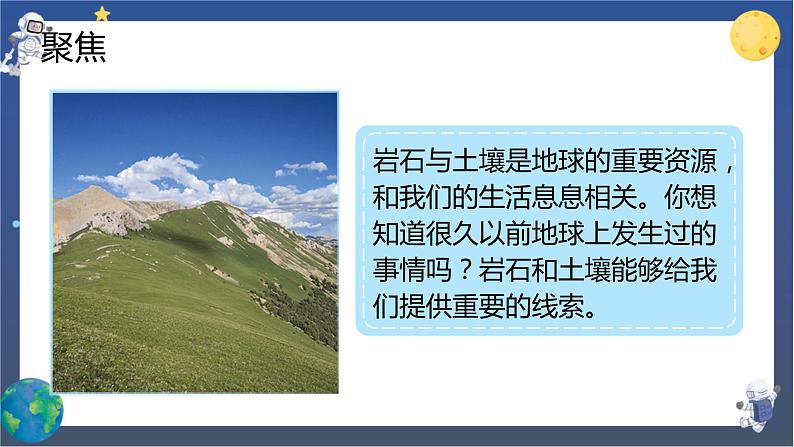 聚焦

岩石与土壤是地球的重要资源，和我们的生活息息相关。你想知道很久以前地球上发生过的事情吗？岩石和土壤能够给我们提供重要的线索。